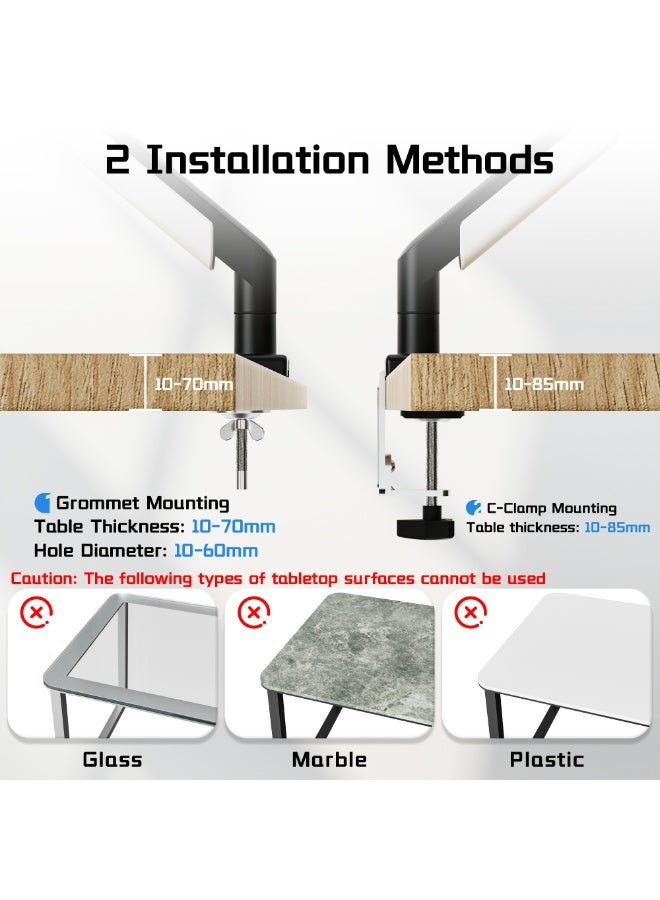 2 Installation Methods

10-70mm

10-85mm

Grommet Mounting
Table Thickness: 10-70mm
Hole Diameter: 10-60mm

C-Clamp Mounting
Table thickness: 10-85mm

Caution: The following types of tabletop surfaces cannot be used

Glass

Marble

Plastic